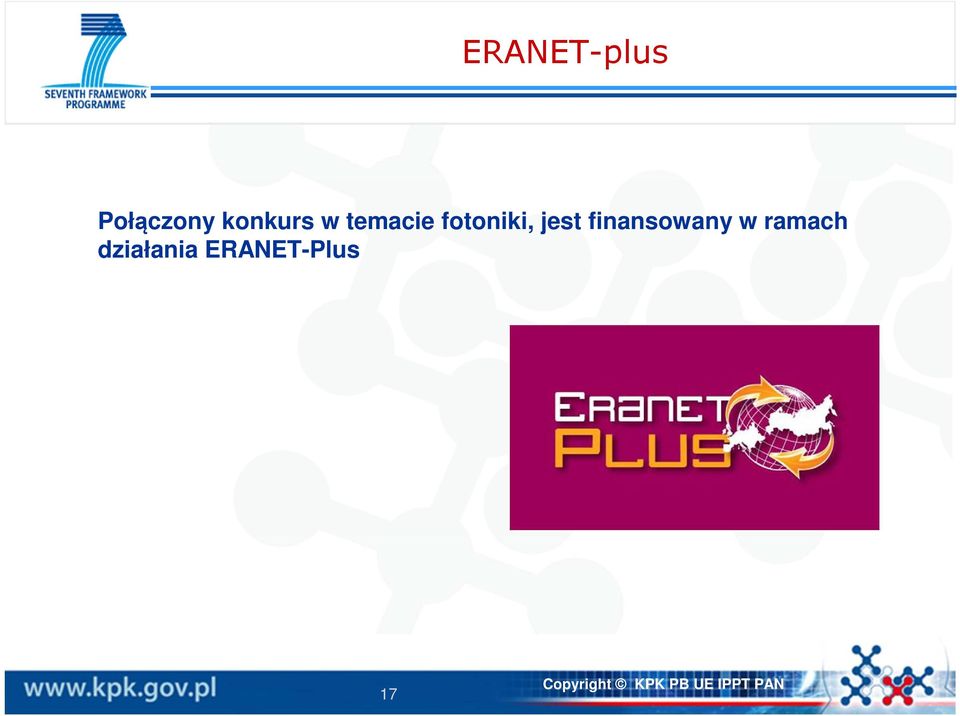 SEVENTH FRAMEWORK PROGRAMME

ERANET-plus

Połączony konkurs w temacie fotoniki, jest finansowany w ramach działania ERANET-Plus

ERANET PLUS

www.kpk.gov.pl

17

Copyright © KPK PB UE IPPT PAN